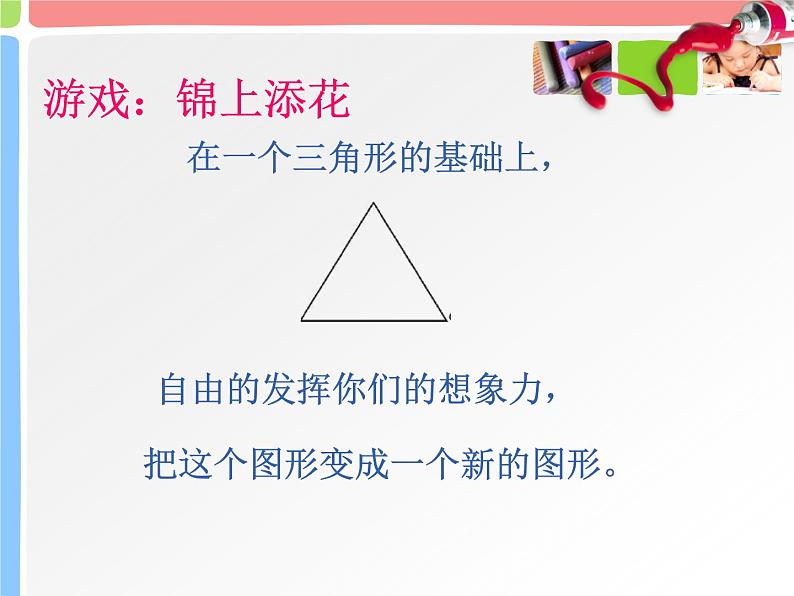 游戏：锦上添花

在一个三角形的基础上，

自由的发挥你们的想象力，

把这个图形变成一个新的图形。